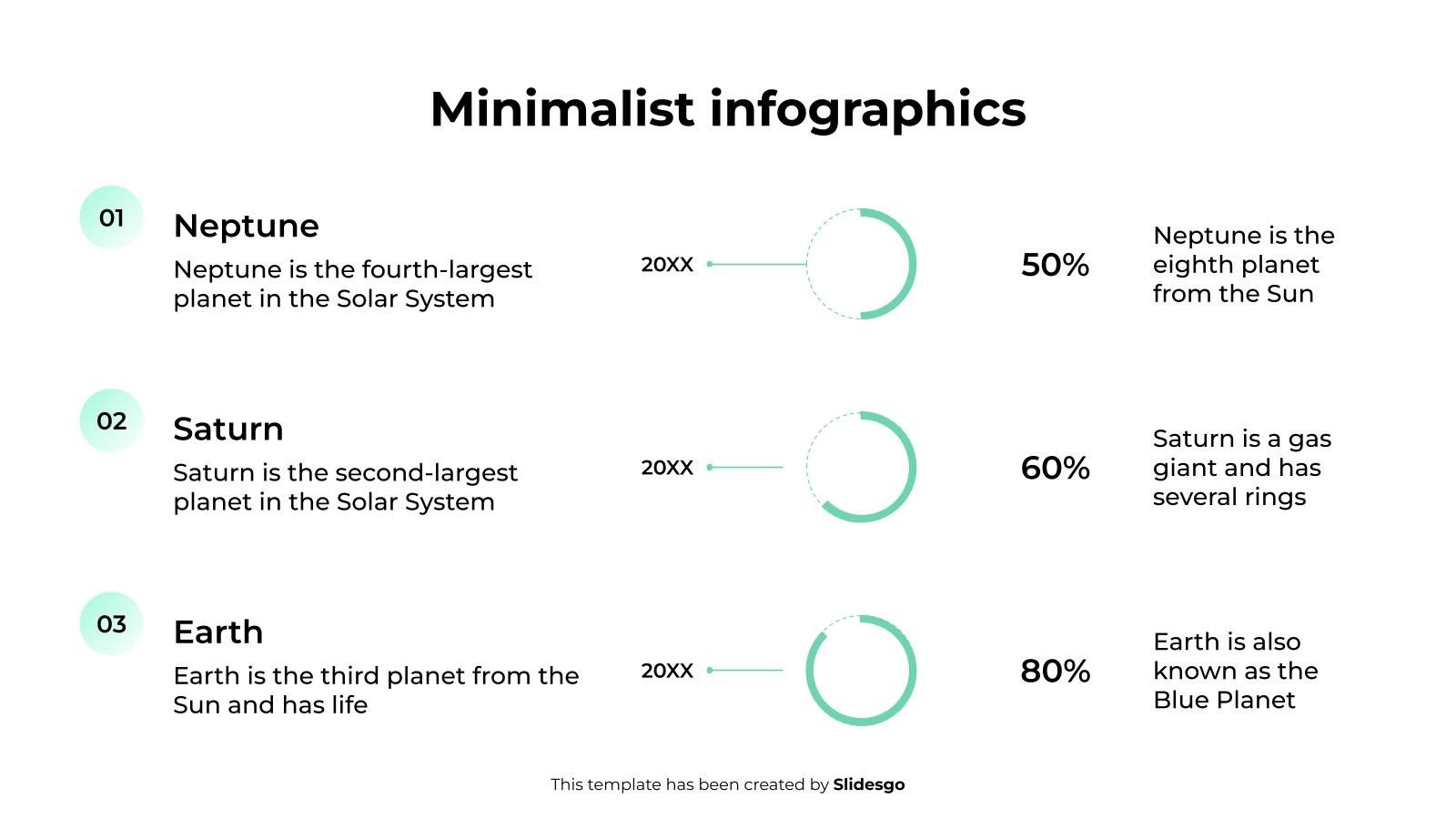 Minimalist infographics

01

Neptune

Neptune is the fourth-largest planet in the Solar System

20XX

50%

Neptune is the eighth planet from the Sun

02

Saturn

Saturn is the second-largest planet in the Solar System

20XX

60%

Saturn is a gas giant and has several rings

03

Earth

Earth is the third planet from the Sun and has life

20XX

80%

Earth is also known as the Blue Planet

This template has been created by Slidesgo